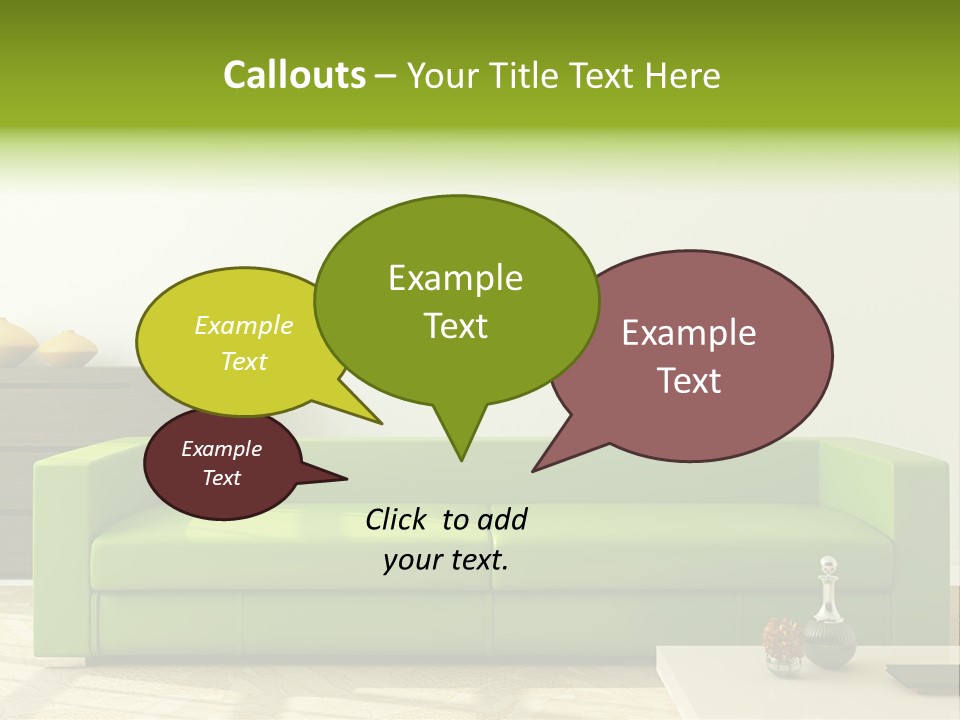 Callouts – Your Title Text Here

Example Text

Example Text

Example Text

Example Text

Click to add your text.